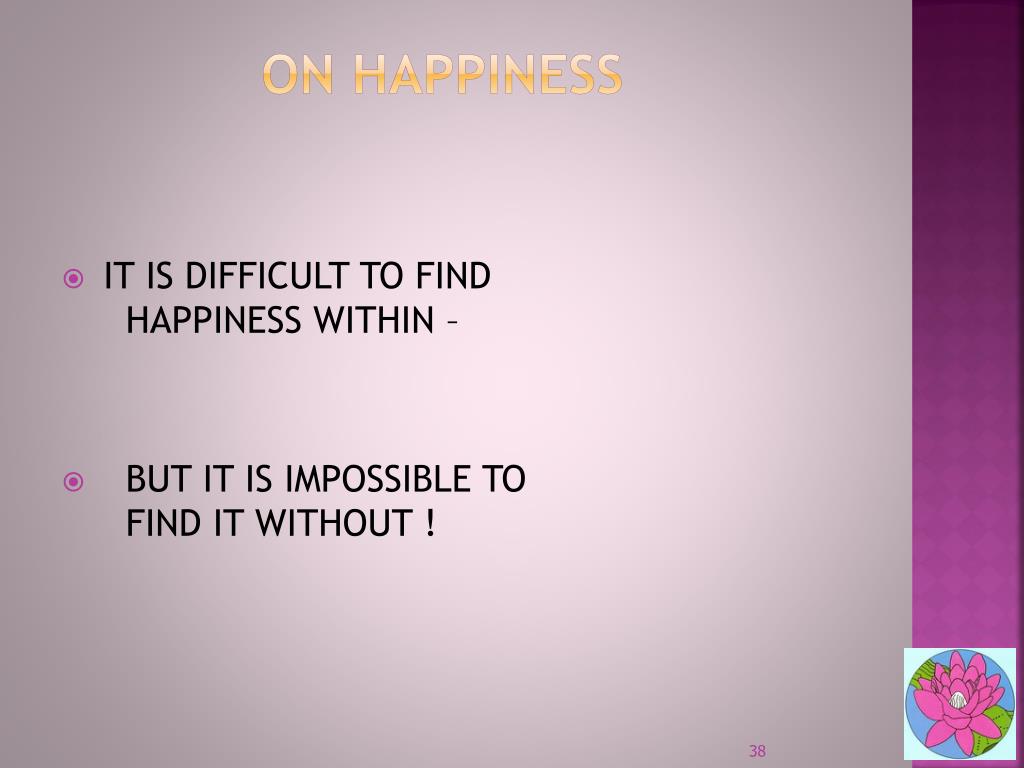 ON HAPPINESS

IT IS DIFFICULT TO FIND HAPPINESS WITHIN –

BUT IT IS IMPOSSIBLE TO FIND IT WITHOUT !

38